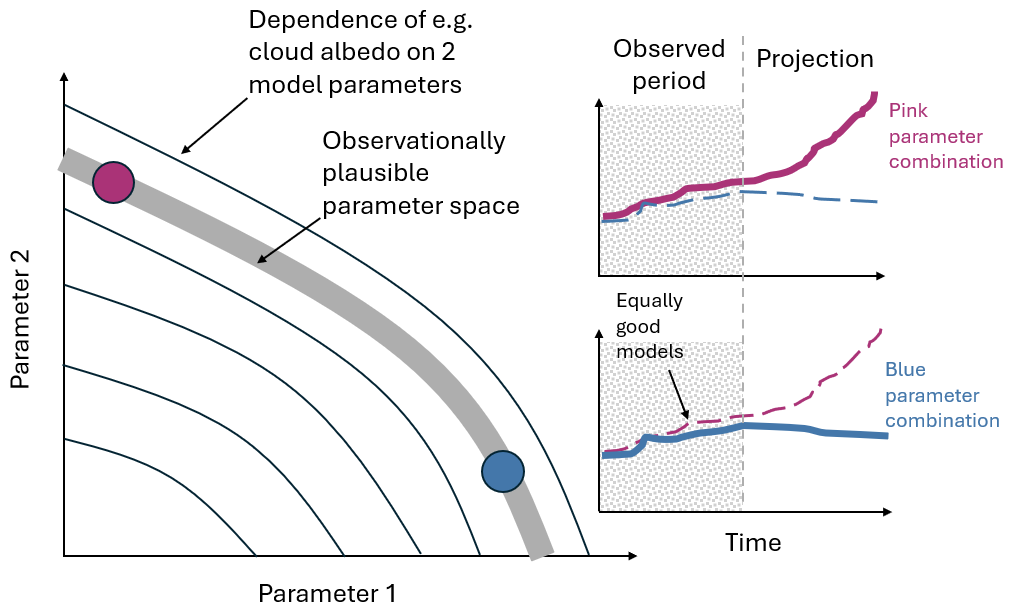 Dependence of e.g. cloud albedo on 2 model parameters

Observationally plausible parameter space

Parameter 2

Parameter 1

Observed period

Projection

Pink parameter combination

Equally good models

Blue parameter combination

Time